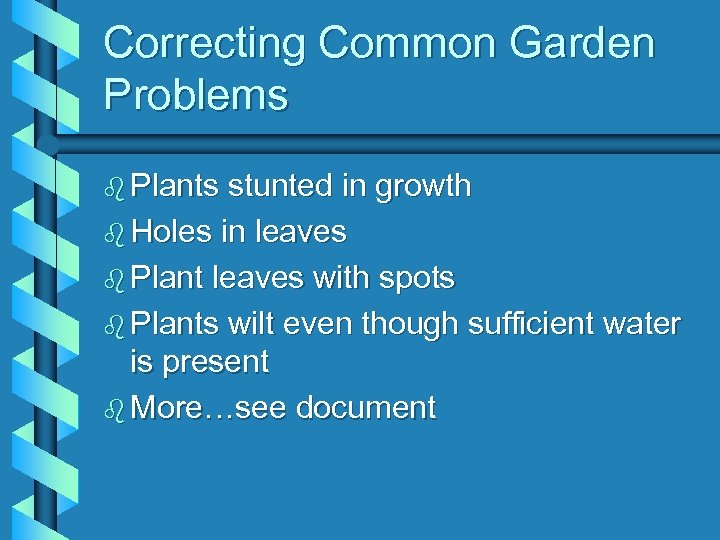 Correcting Common Garden Problems

Plants stunted in growth

Holes in leaves

Plant leaves with spots

Plants wilt even though sufficient water is present

More…see document